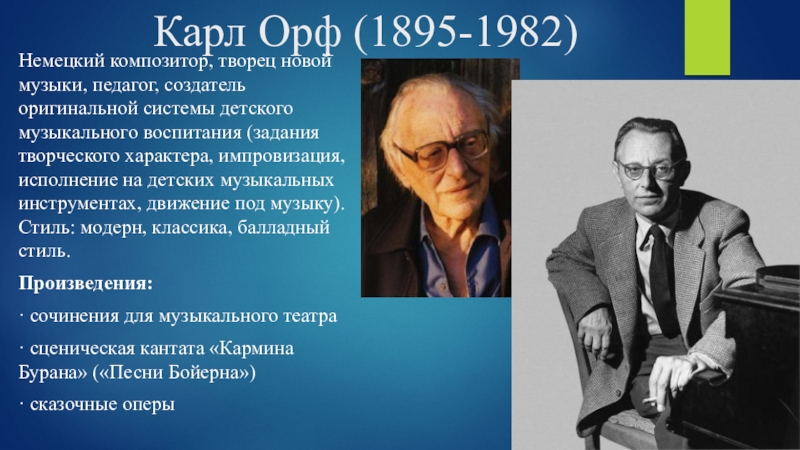 Карл Орф (1895-1982)

Немецкий композитор, творец новой музыки, педагог, создатель оригинальной системы детского музыкального воспитания (задания творческого характера, импровизация, исполнение на детских музыкальных инструментах, движение под музыку). Стиль: модерн, классика, балладный стиль.

Произведения:

· сочинения для музыкального театра

· сценическая кантата «Кармина Бурана» («Песни Бойерна»)

· сказочные оперы